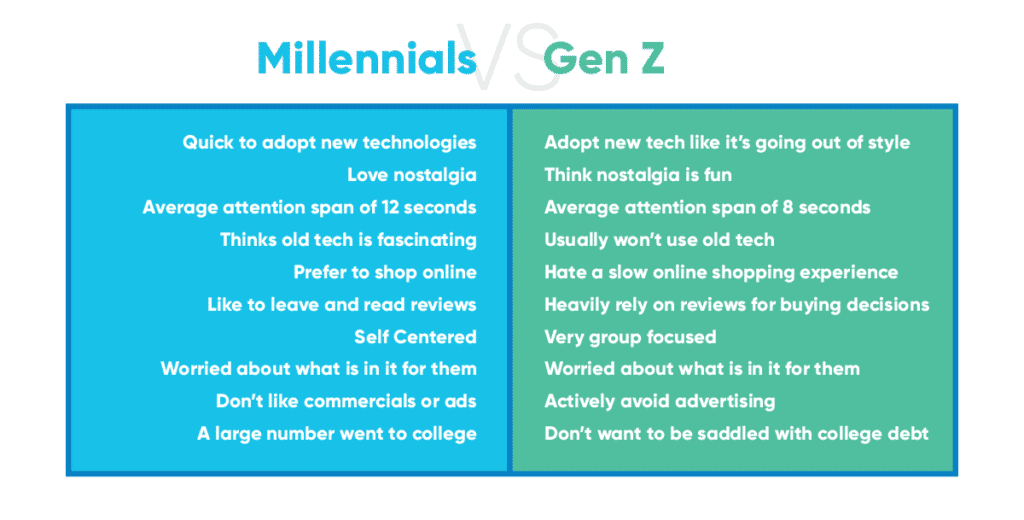 Millennials VS Gen Z

Quick to adopt new technologies
Love nostalgia
Average attention span of 12 seconds
Thinks old tech is fascinating
Prefer to shop online
Like to leave and read reviews
Self Centered
Worried about what is in it for them
Don't like commercials or ads
A large number went to college

Adopt new tech like it's going out of style
Think nostalgia is fun
Average attention span of 8 seconds
Usually won't use old tech
Hate a slow online shopping experience
Heavily rely on reviews for buying decisions
Very group focused
Worried about what is in it for them
Actively avoid advertising
Don't want to be saddled with college debt